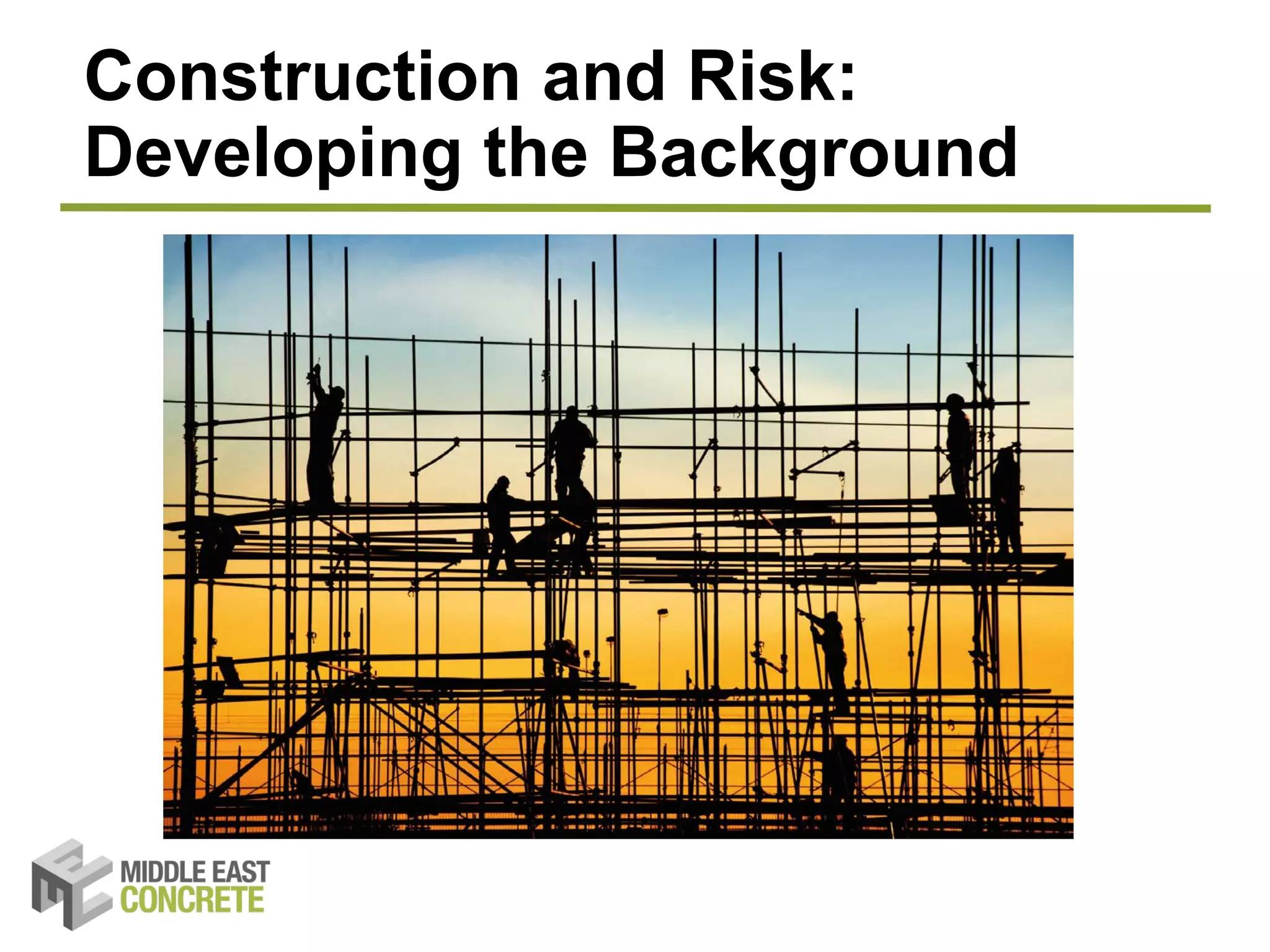 Construction and Risk: Developing the Background

MIDDLE EAST
CONCRETE